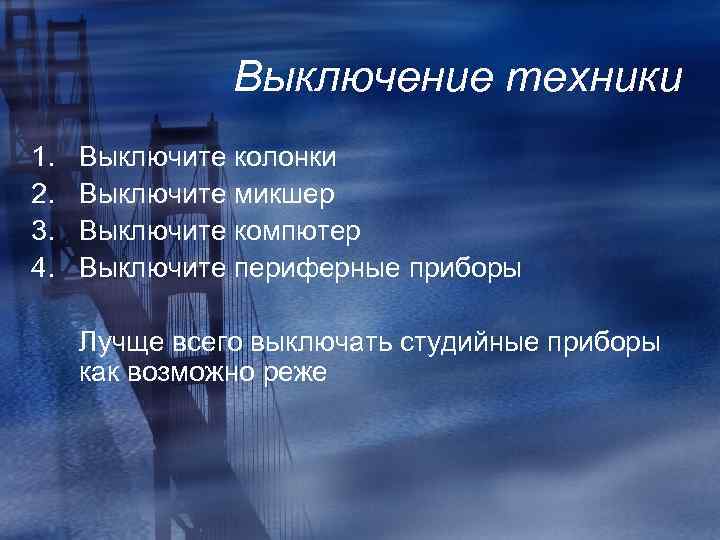 Выключение техники

1. Выключите колонки
2. Выключите микшер
3. Выключите компютер
4. Выключите периферные приборы

Лучще всего выключать студийные приборы как возможно реже